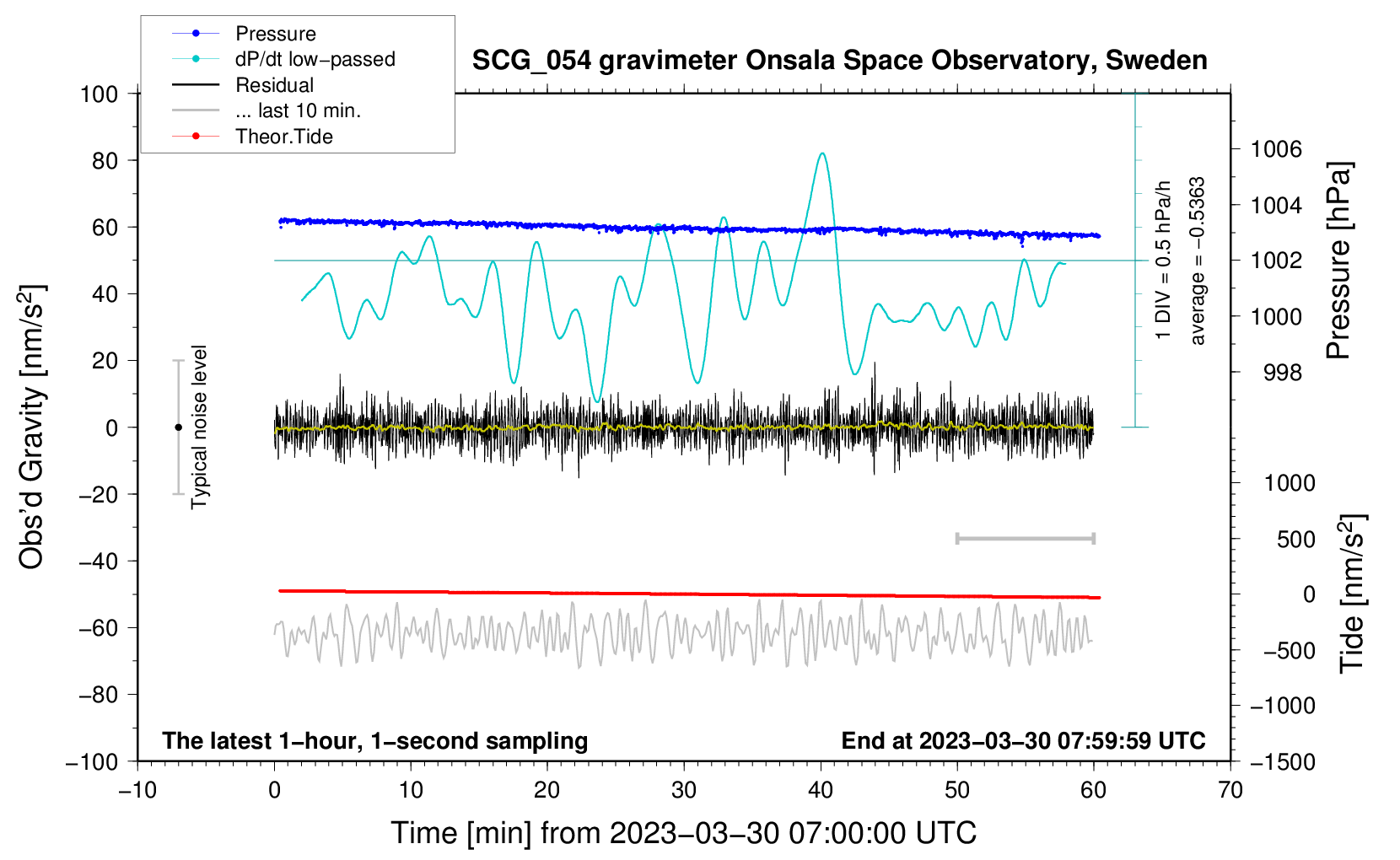 Pressure
dP/dt low−passed
Residual
... last 10 min.
Theor.Tide

SCG_054 gravimeter Onsala Space Observatory, Sweden

100
80
60
40
20
0
−20
−40
−60
−80
−100

Obs'd Gravity [nm/s$^2$]

Typical noise level

1 DIV = 0.5 hPa/h
average = −0.5363

1006
1004
1002
1000
998

Pressure [hPa]

1000
500
0
−500
−1000
−1500

Tide [nm/s$^2$]

The latest 1−hour, 1−second sampling
End at 2023−03−30 07:59:59 UTC

−10
0
10
20
30
40
50
60
70

Time [min] from 2023−03−30 07:00:00 UTC